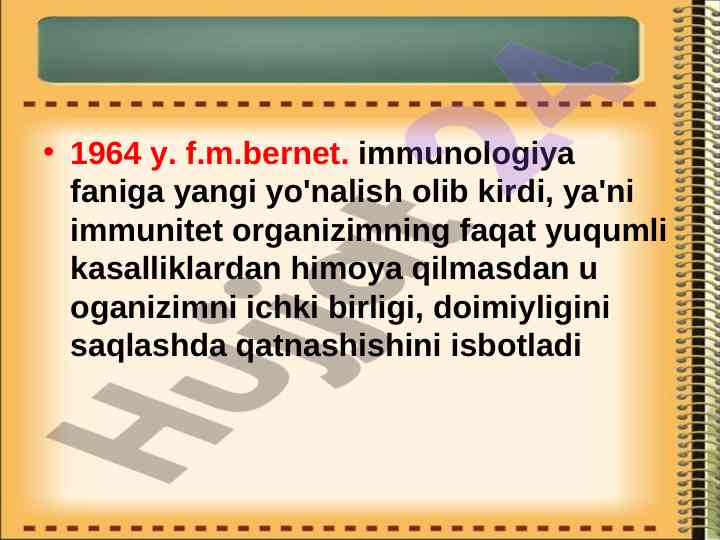 • 1964 y. f.m.bernet. immunologiya faniga yangi yo'nalish olib kirdi, ya'ni immunitet organizimning faqat yuqumli kasalliklardan himoya qilmasdan u oganizimni ichki birligi, doimiyligini saqlashda qatnashishini isbotladi

Hujjat24